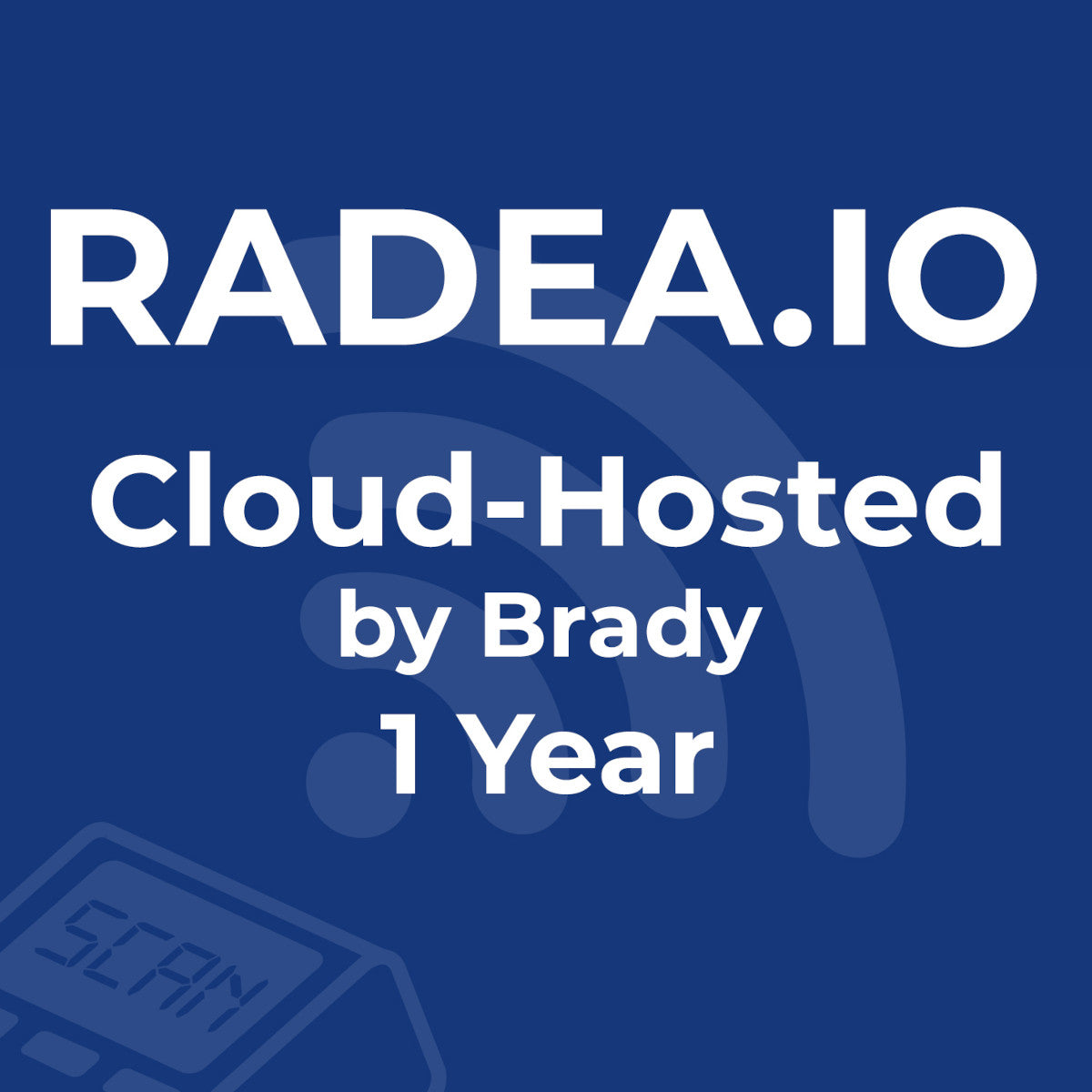 RADEA.IO
Cloud-Hosted
by Brady
1 Year

SCAN